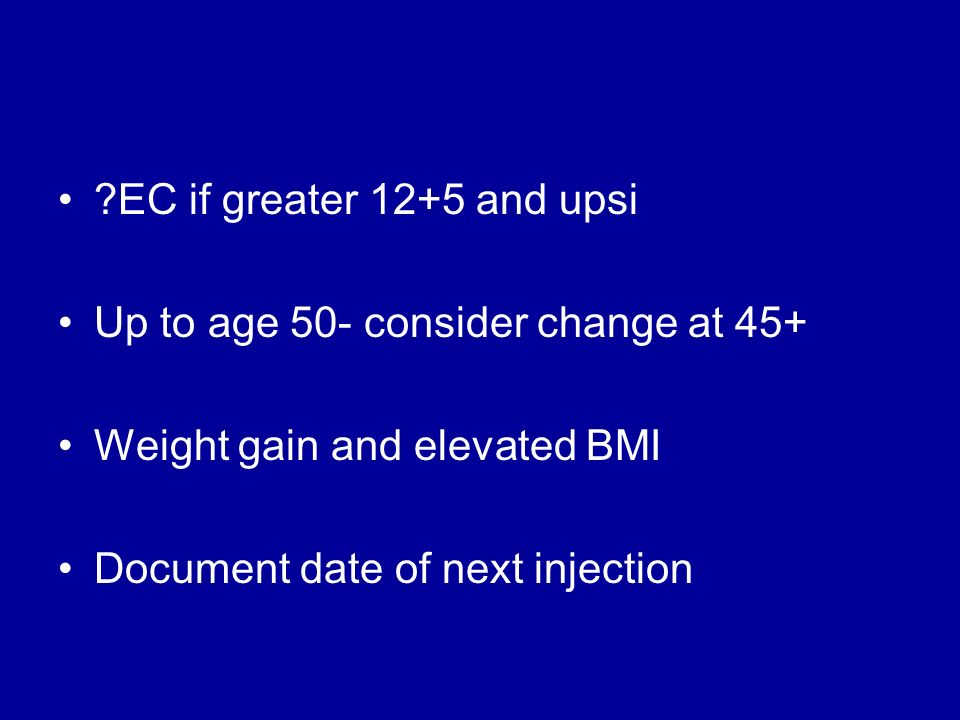 • ?EC if greater 12+5 and upsi

• Up to age 50- consider change at 45+

• Weight gain and elevated BMI

• Document date of next injection